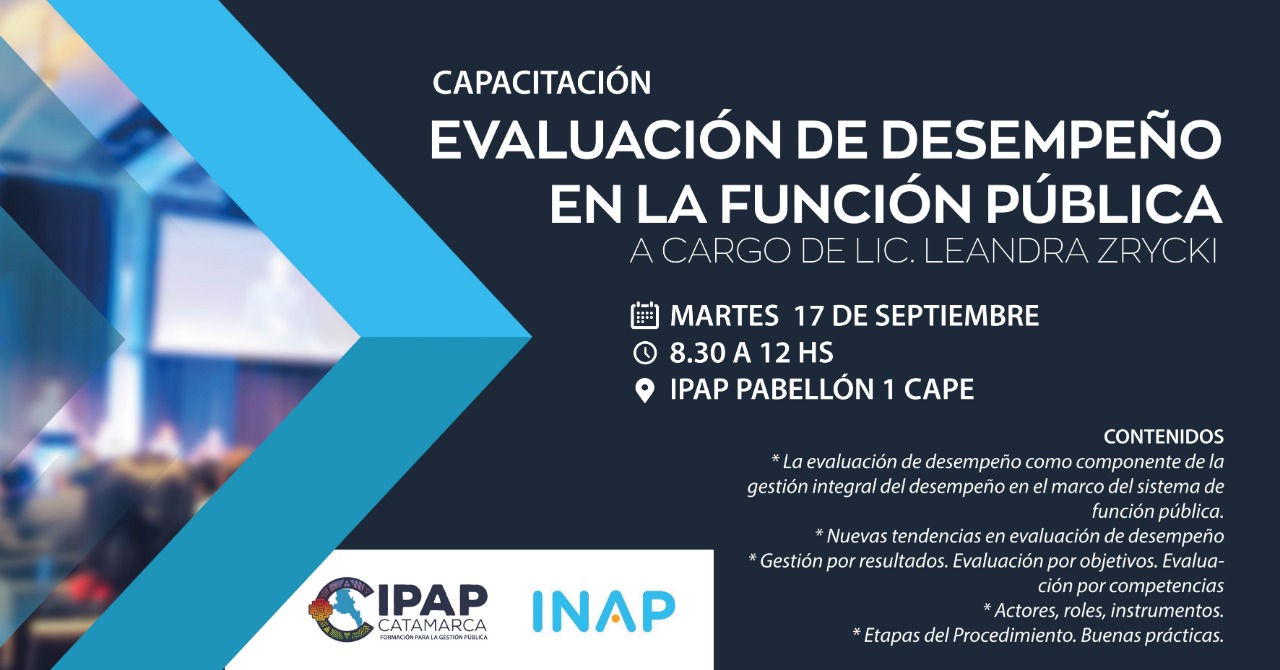 CAPACITACIÓN
EVALUACIÓN DE DESEMPEÑO EN LA FUNCIÓN PÚBLICA
A CARGO DE LIC. LEANDRA ZRYCKI

MARTES 17 DE SEPTIEMBRE
8.30 A 12 HS
IPAP PABELLÓN 1 CAPE

CONTENIDOS
* La evaluación de desempeño como componente de la gestión integral del desempeño en el marco del sistema de función pública.
* Nuevas tendencias en evaluación de desempeño
* Gestión por resultados. Evaluación por objetivos. Evaluación por competencias
* Actores, roles, instrumentos.
* Etapas del Procedimiento. Buenas prácticas.

IPAP
CATAMARCA
FORMACIÓN PARA LA GESTIÓN PÚBLICA

INAP